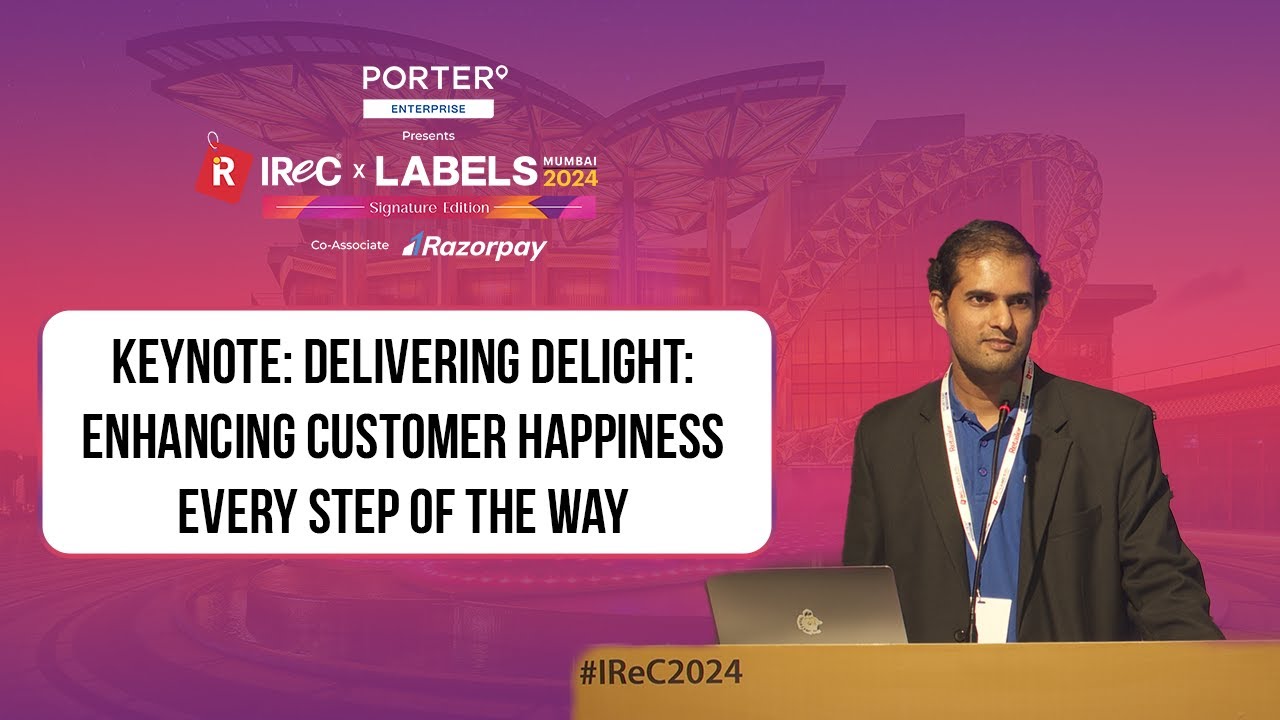 PORTER
ENTERPRISE
Presents
R IReC x LABELS MUMBAI 2024
Signature Edition
Co-Associate Razorpay

KEYNOTE: DELIVERING DELIGHT: ENHANCING CUSTOMER HAPPINESS EVERY STEP OF THE WAY

#IReC2024